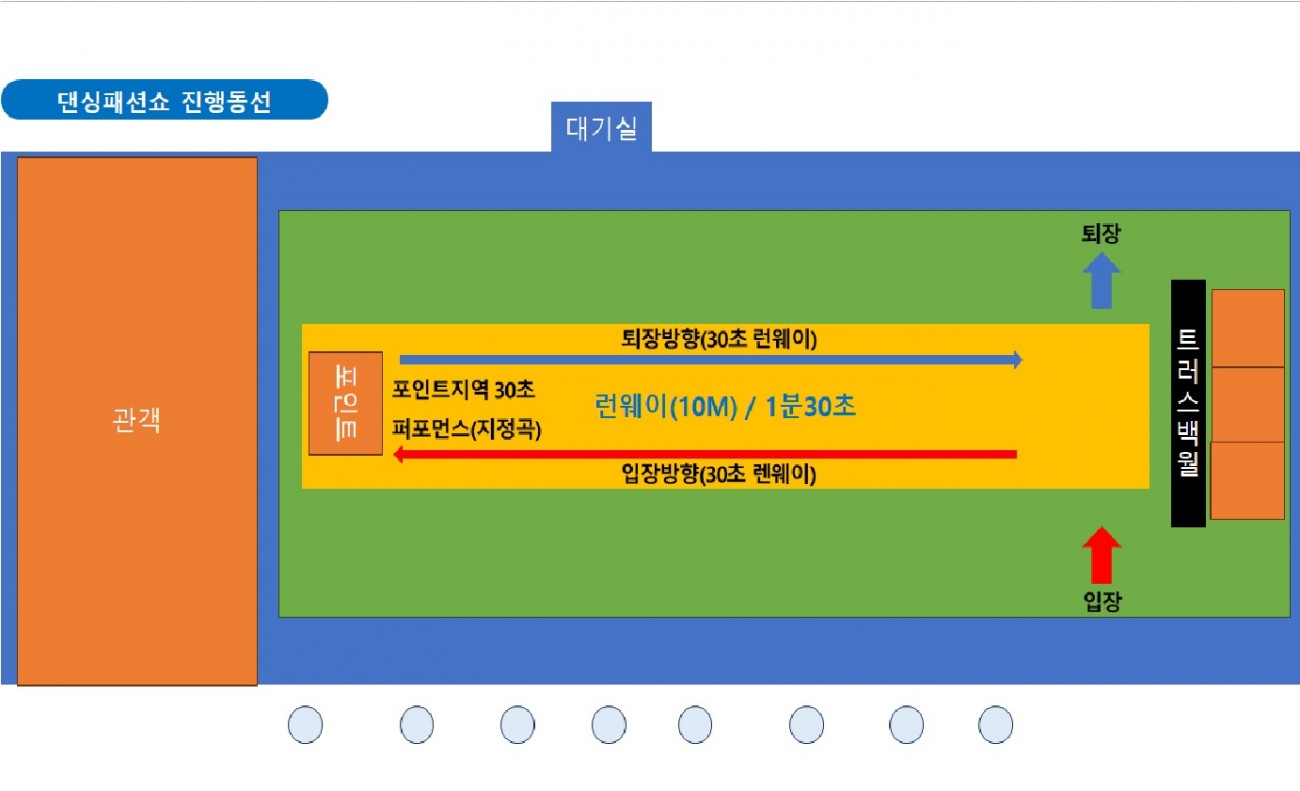 댄싱패션쇼 진행동선

대기실

관객

퇴장

퇴장방향(30초 런웨이)

포인트

포인트지역 30초
퍼포먼스(지정곡)

런웨이(10M) / 1분30초

입장방향(30초 렌웨이)

트러스백월

입장